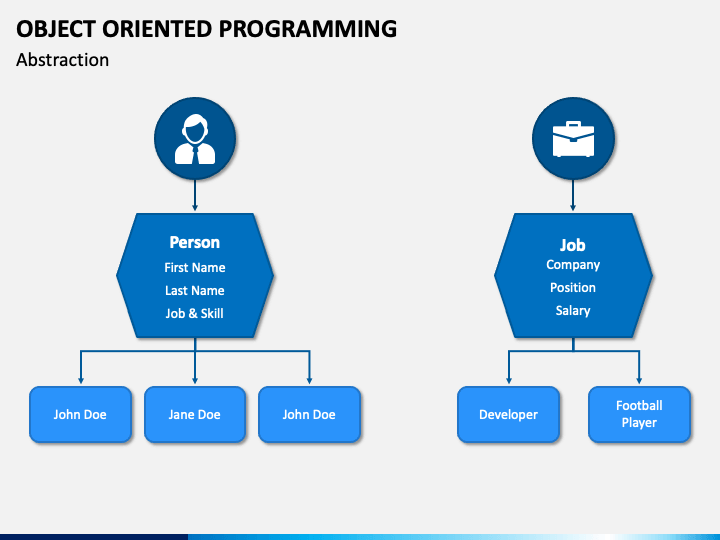 OBJECT ORIENTED PROGRAMMING

Abstraction

Person
First Name
Last Name
Job & Skill

John Doe

Jane Doe

John Doe

Job
Company
Position
Salary

Developer

Football Player